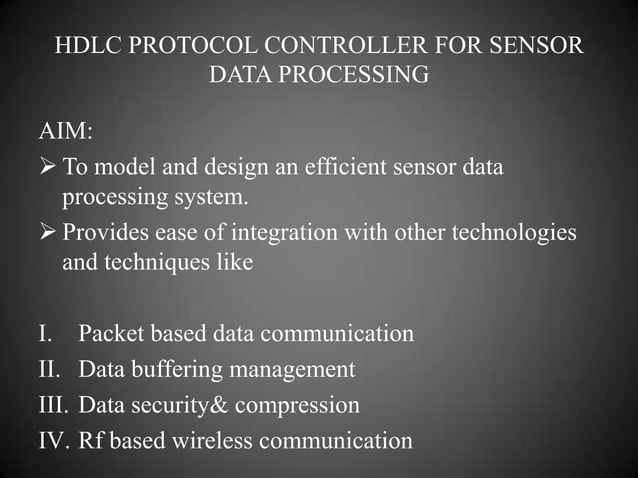 HDLC PROTOCOL CONTROLLER FOR SENSOR DATA PROCESSING

AIM:

➢ To model and design an efficient sensor data processing system.

➢ Provides ease of integration with other technologies and techniques like

I. Packet based data communication

II. Data buffering management

III. Data security& compression

IV. Rf based wireless communication